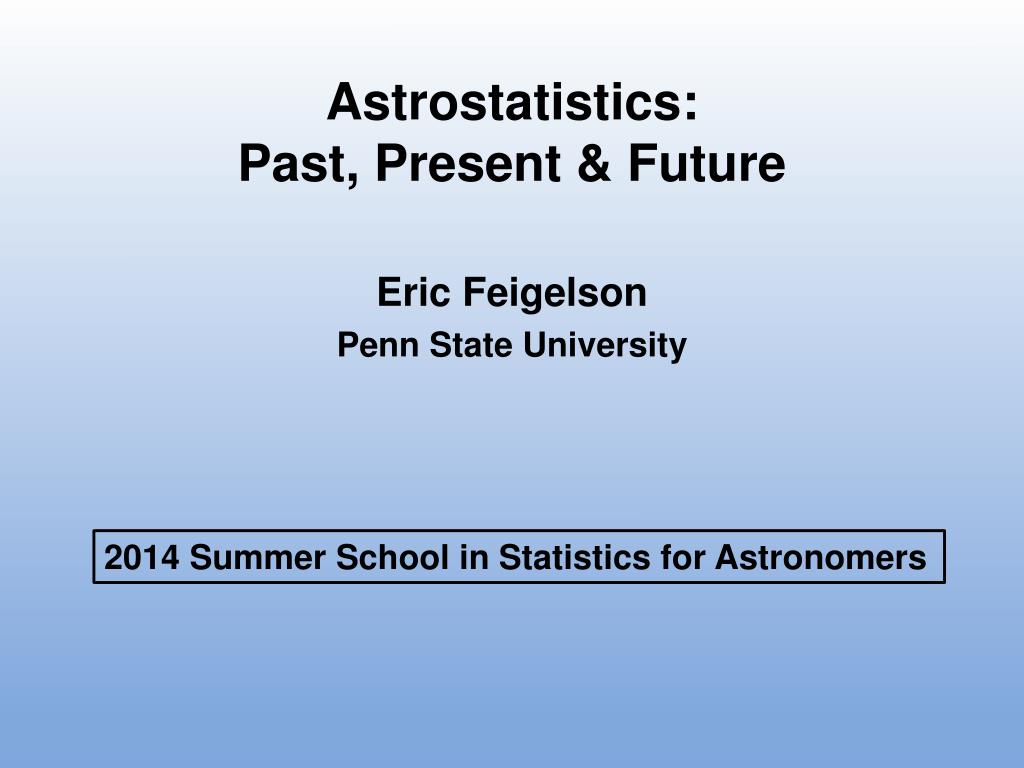 Astrostatistics:
Past, Present & Future

Eric Feigelson
Penn State University

2014 Summer School in Statistics for Astronomers